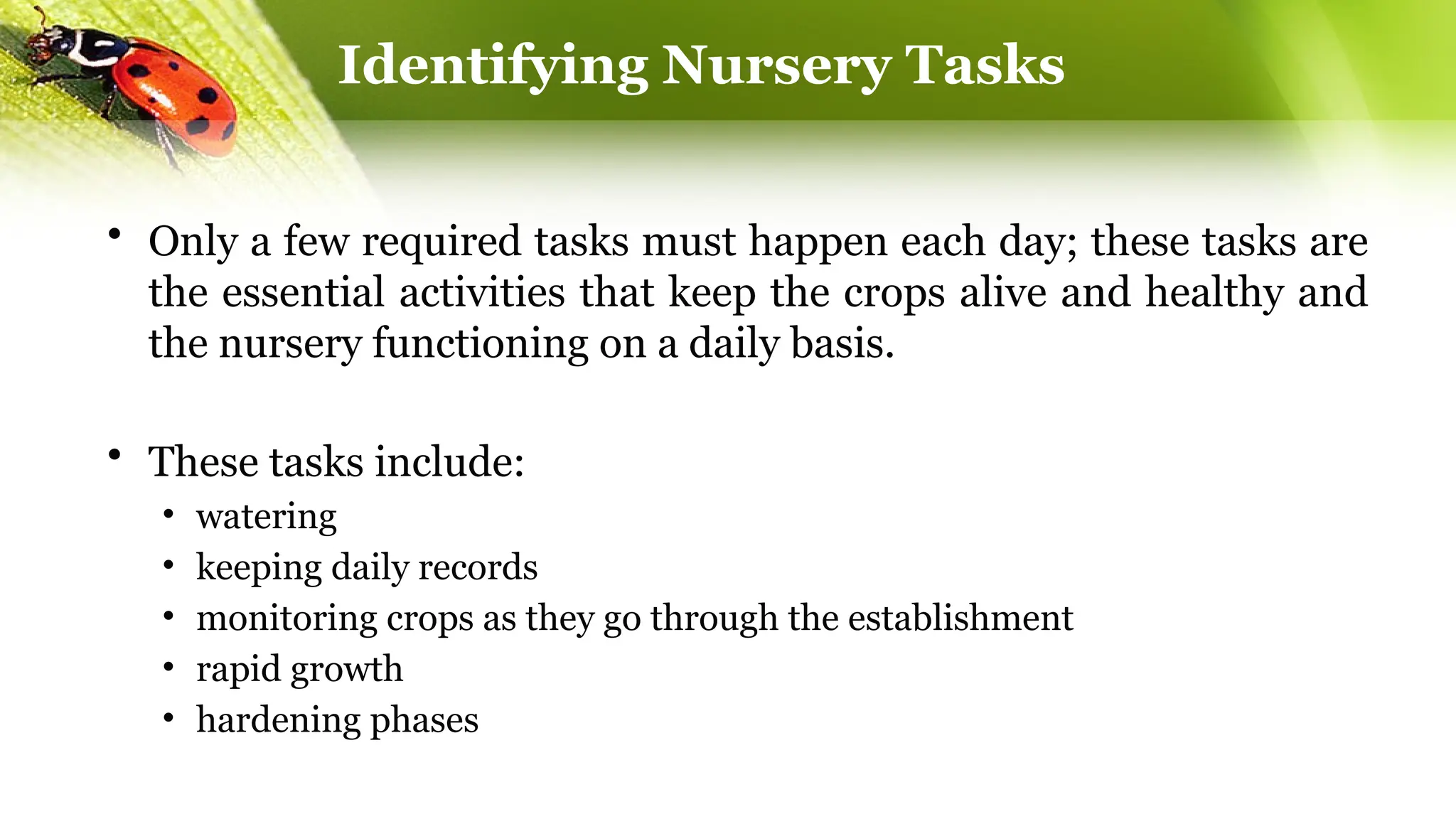 Identifying Nursery Tasks

• Only a few required tasks must happen each day; these tasks are the essential activities that keep the crops alive and healthy and the nursery functioning on a daily basis.

• These tasks include:
  • watering
  • keeping daily records
  • monitoring crops as they go through the establishment
  • rapid growth
  • hardening phases